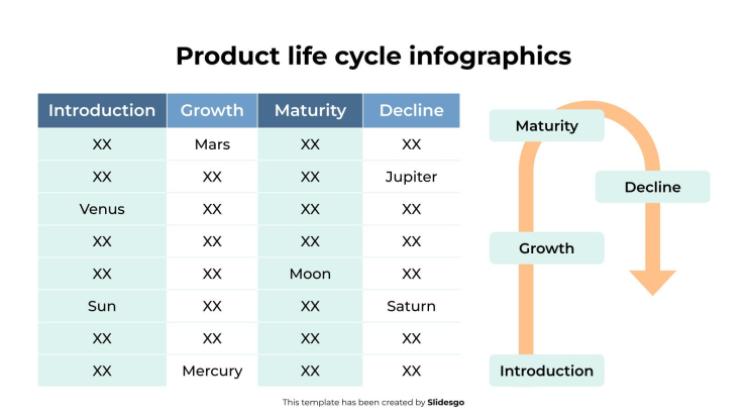 Product life cycle infographics

| Introduction | Growth | Maturity | Decline |
|---|---|---|---|
| XX | Mars | XX | XX |
| XX | XX | XX | Jupiter |
| Venus | XX | XX | XX |
| XX | XX | XX | XX |
| XX | XX | Moon | XX |
| Sun | XX | XX | Saturn |
| XX | XX | XX | XX |
| XX | Mercury | XX | XX |

Maturity

Decline

Growth

Introduction

This template has been created by Slidesgo